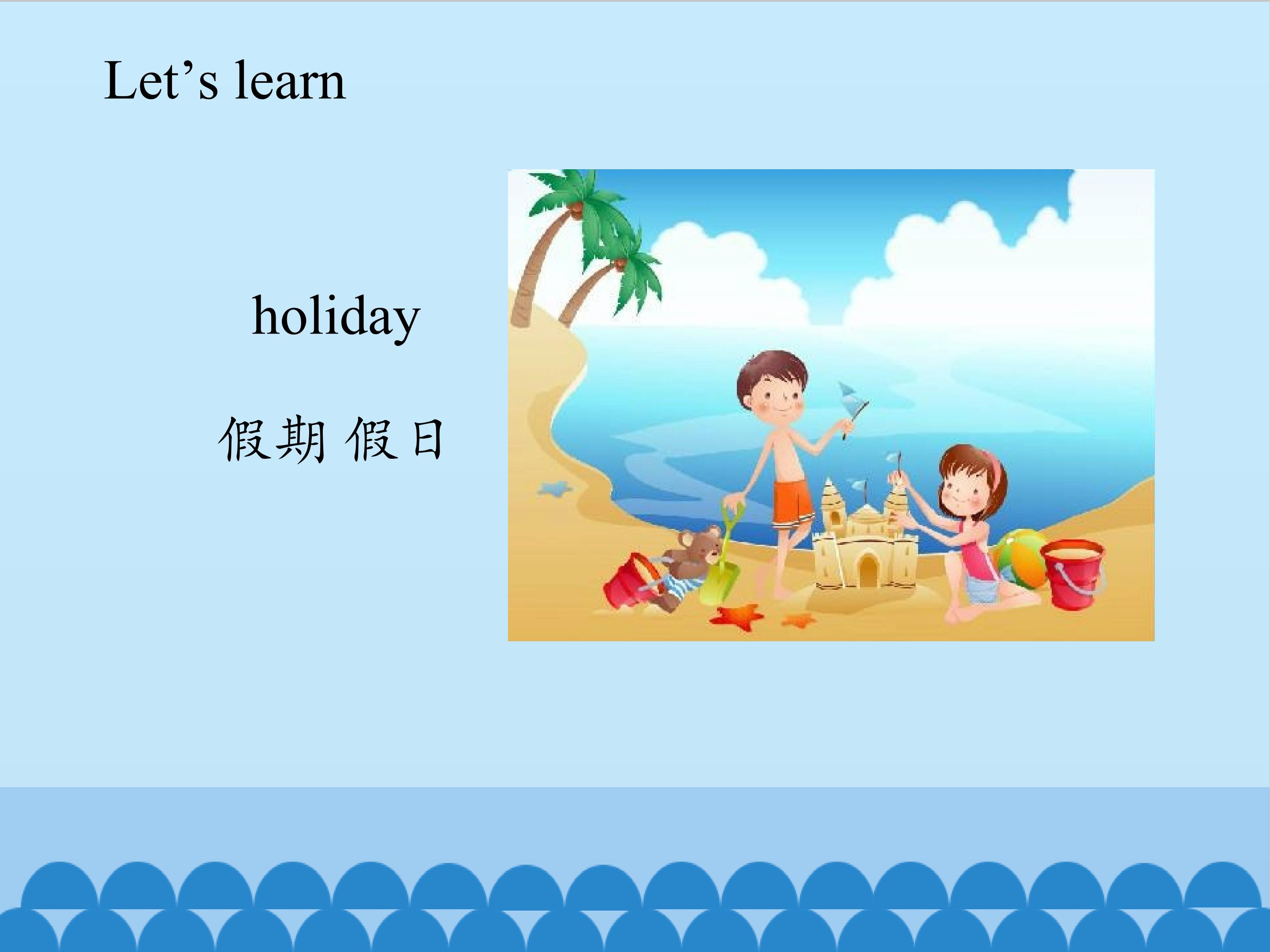 Let’s learn

holiday

假期 假日